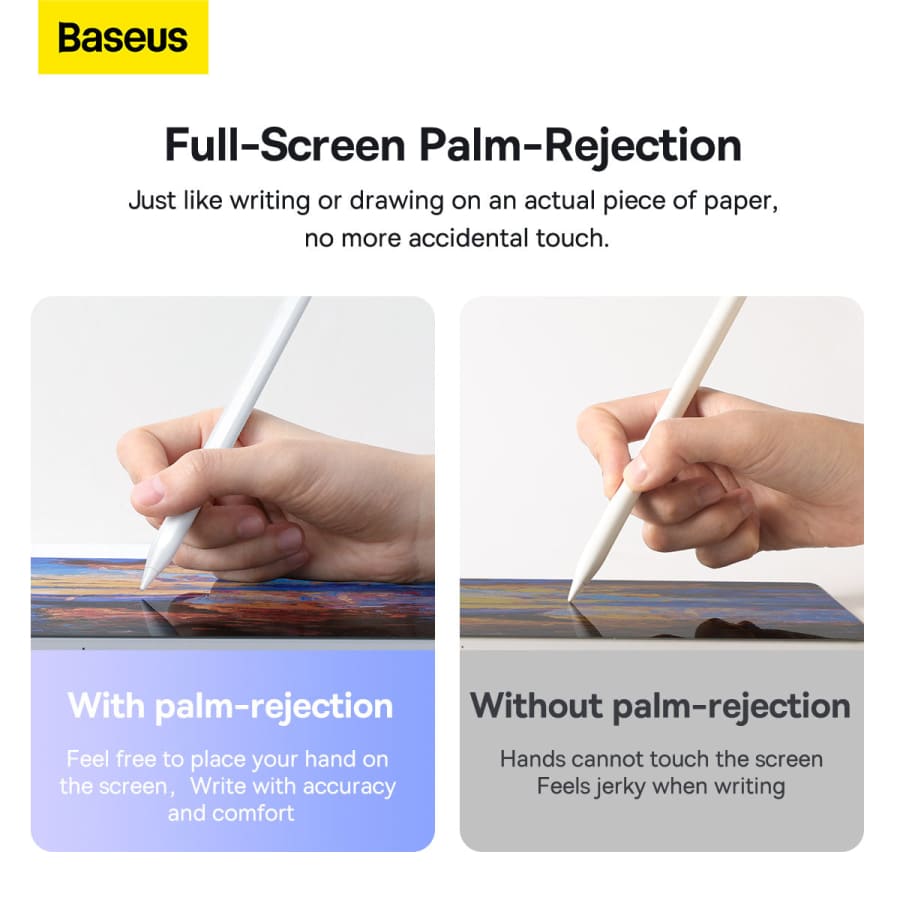 Baseus

Full-Screen Palm-Rejection

Just like writing or drawing on an actual piece of paper, no more accidental touch.

With palm-rejection

Feel free to place your hand on the screen, Write with accuracy and comfort

Without palm-rejection

Hands cannot touch the screen
Feels jerky when writing